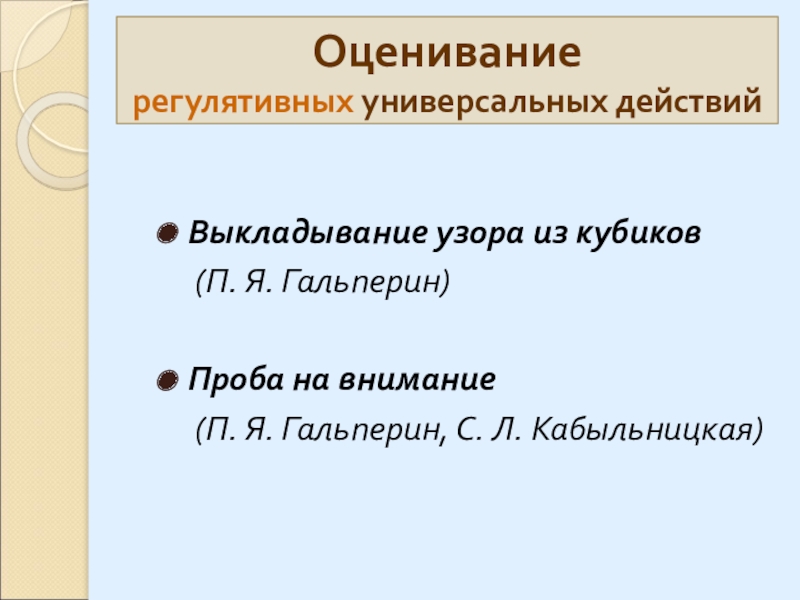 Оценивание
регулятивных универсальных действий

Выкладывание узора из кубиков
(П. Я. Гальперин)

Проба на внимание
(П. Я. Гальперин, С. Л. Кабыльницкая)